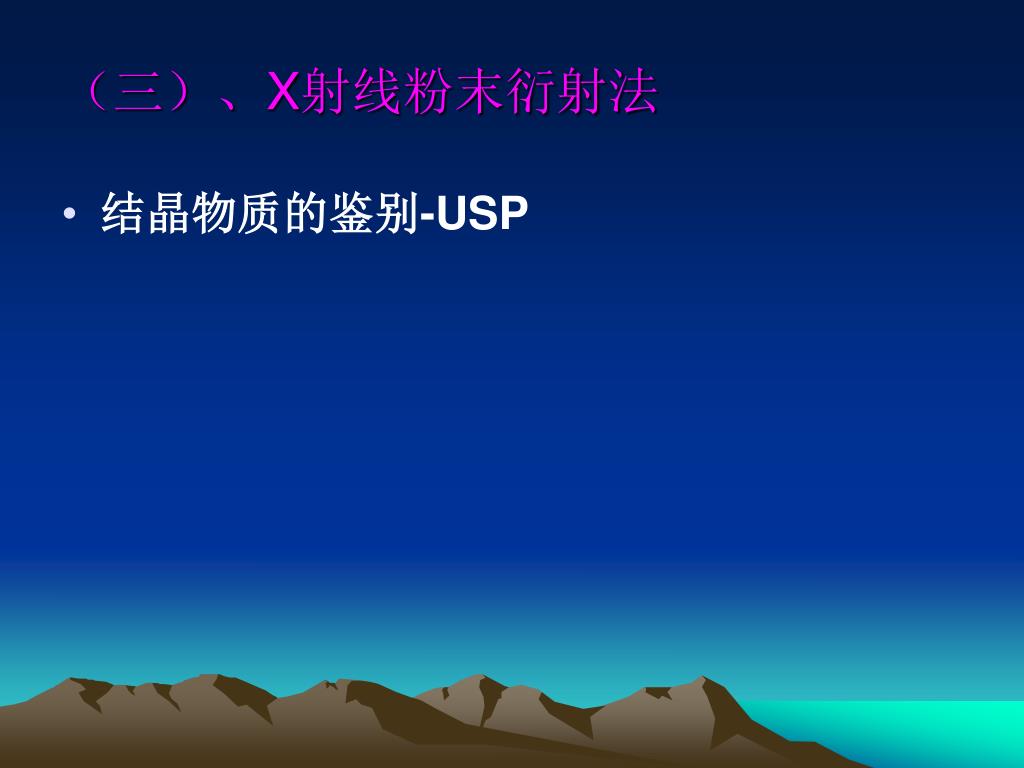 （三）、X射线粉末衍射法

• 结晶物质的鉴别-USP